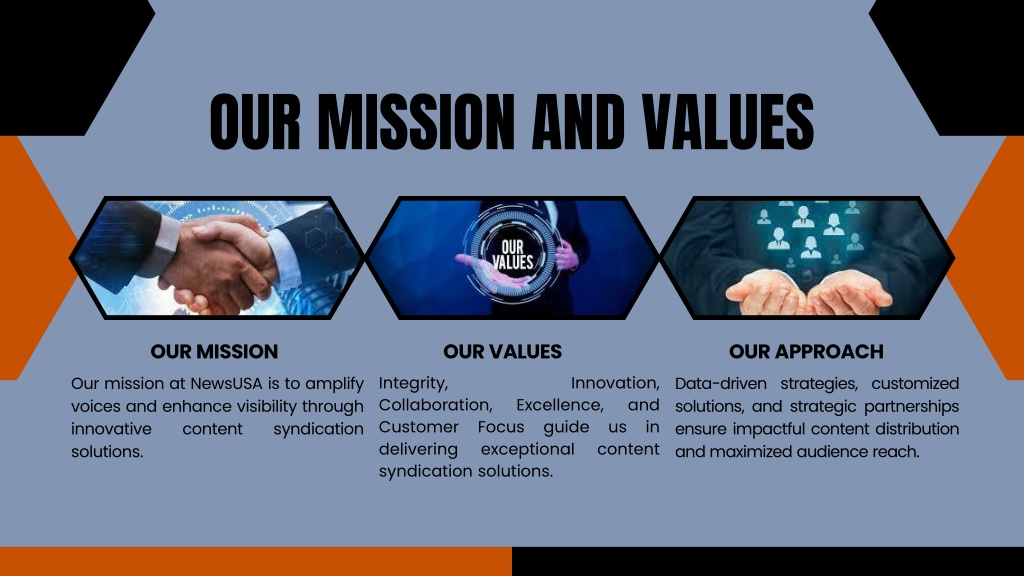 OUR MISSION AND VALUES

OUR VALUES

OUR MISSION

Our mission at NewsUSA is to amplify voices and enhance visibility through innovative content syndication solutions.

OUR VALUES

Integrity, Innovation, Collaboration, Excellence, and Customer Focus guide us in delivering exceptional content syndication solutions.

OUR APPROACH

Data-driven strategies, customized solutions, and strategic partnerships ensure impactful content distribution and maximized audience reach.